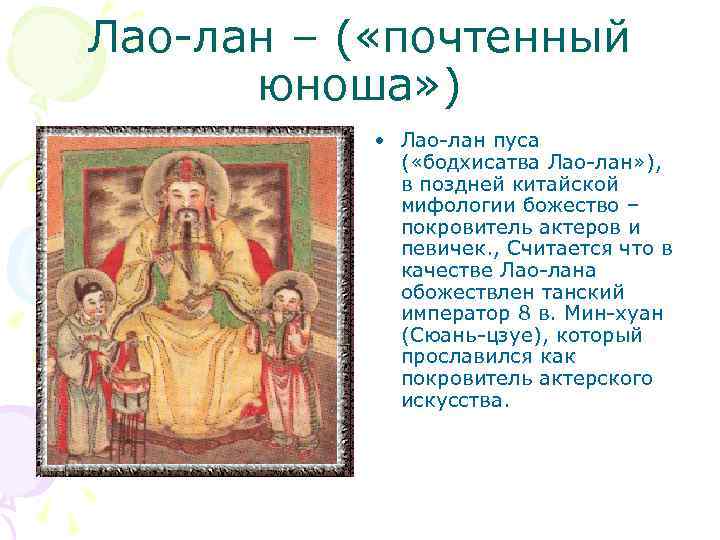 Лао-лан – («почтенный юноша»)

• Лао-лан пуса («бодхисатва Лао-лан»), в поздней китайской мифологии божество – покровитель актеров и певичек., Считается что в качестве Лао-лана обожествлен танский император 8 в. Мин-хуан (Сюань-цзуе), который прославился как покровитель актерского искусства.